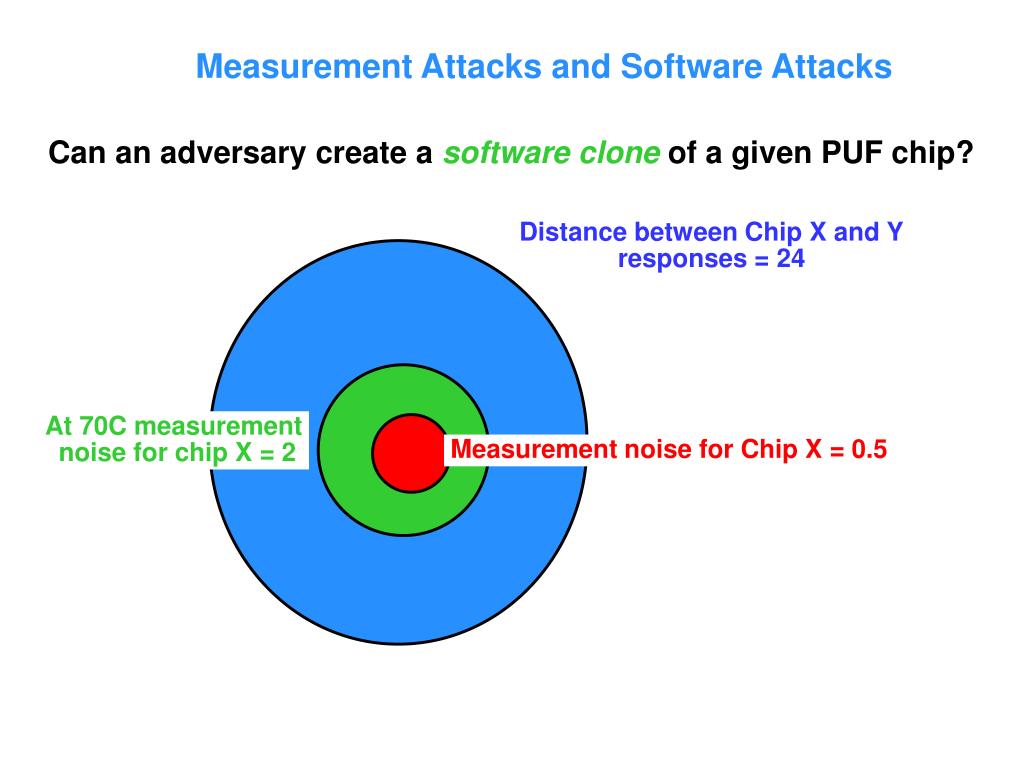 Measurement Attacks and Software Attacks

Can an adversary create a software clone of a given PUF chip?

Distance between Chip X and Y responses = 24

At 70C measurement noise for chip X = 2

Measurement noise for Chip X = 0.5